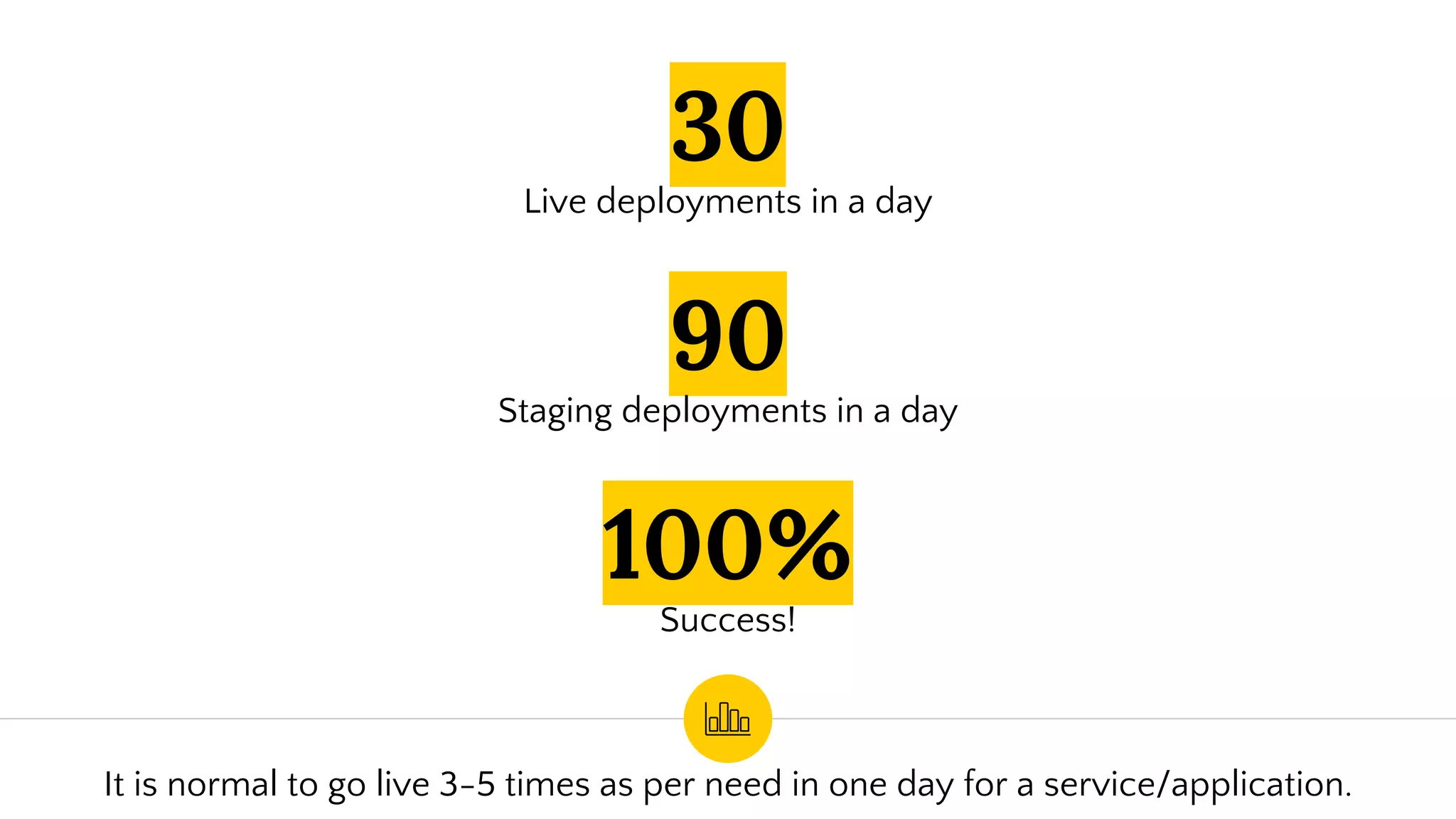 30
Live deployments in a day

90
Staging deployments in a day

100%
Success!

It is normal to go live 3-5 times as per need in one day for a service/application.